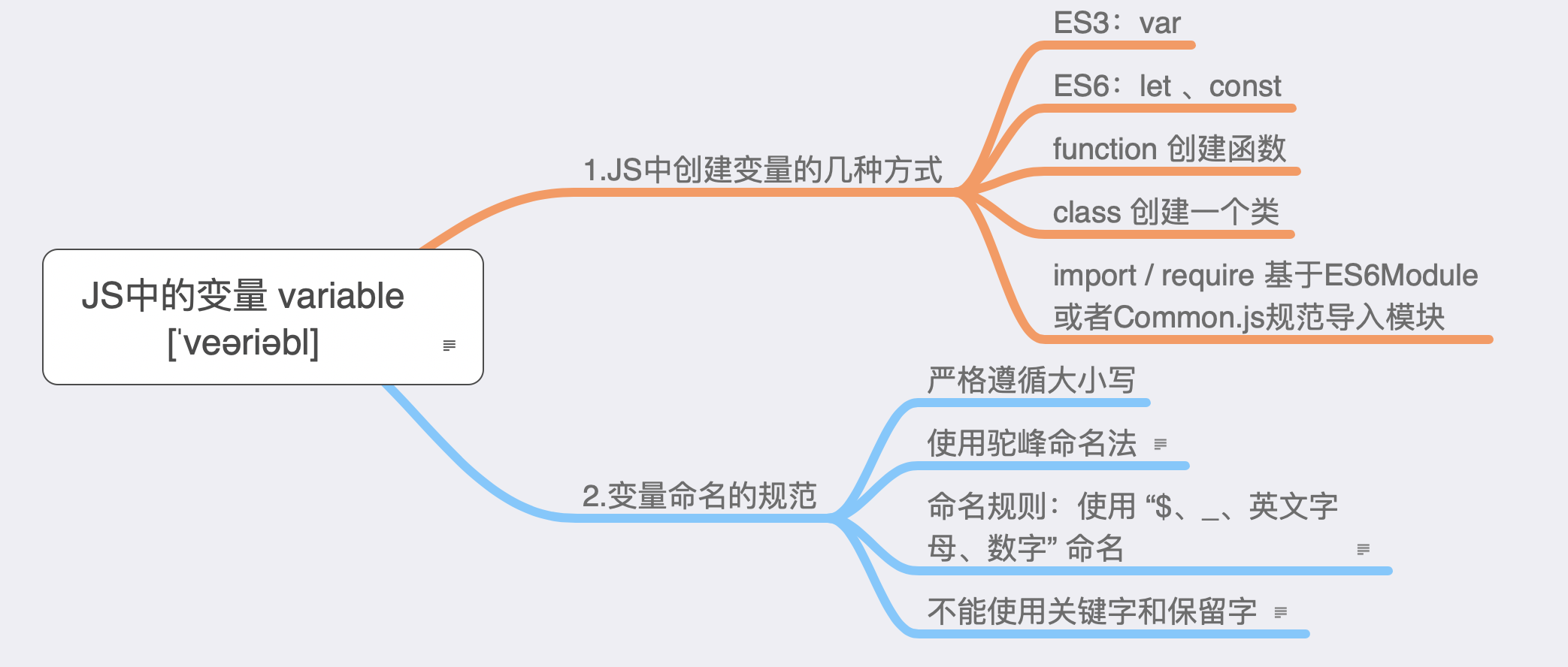 JS中的变量 variable [ˈveəriəbl]

1.JS中创建变量的几种方式

ES3：var

ES6：let 、const

function 创建函数

class 创建一个类

import / require 基于ES6Module或者Common.js规范导入模块

2.变量命名的规范

严格遵循大小写

使用驼峰命名法

命名规则：使用 “$、_、英文字母、数字” 命名

不能使用关键字和保留字